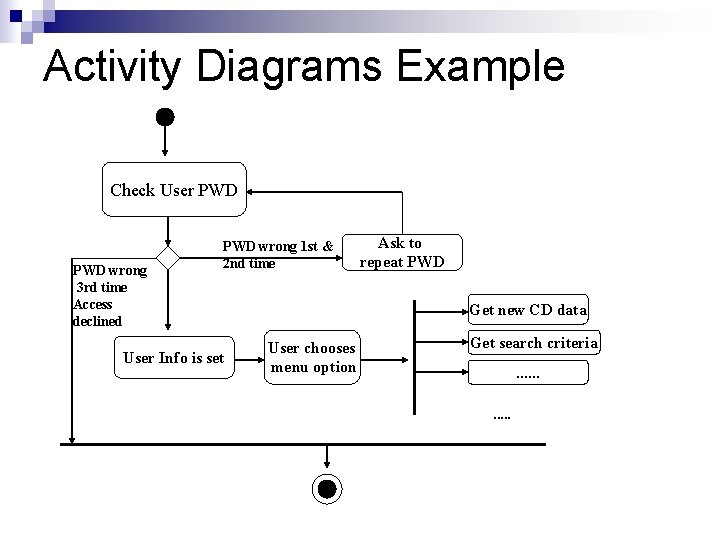 Activity Diagrams Example

Check User PWD

PWD wrong 1st & 2nd time

Ask to repeat PWD

PWD wrong 3rd time Access declined

User Info is set

User chooses menu option

Get new CD data

Get search criteria

......

.....